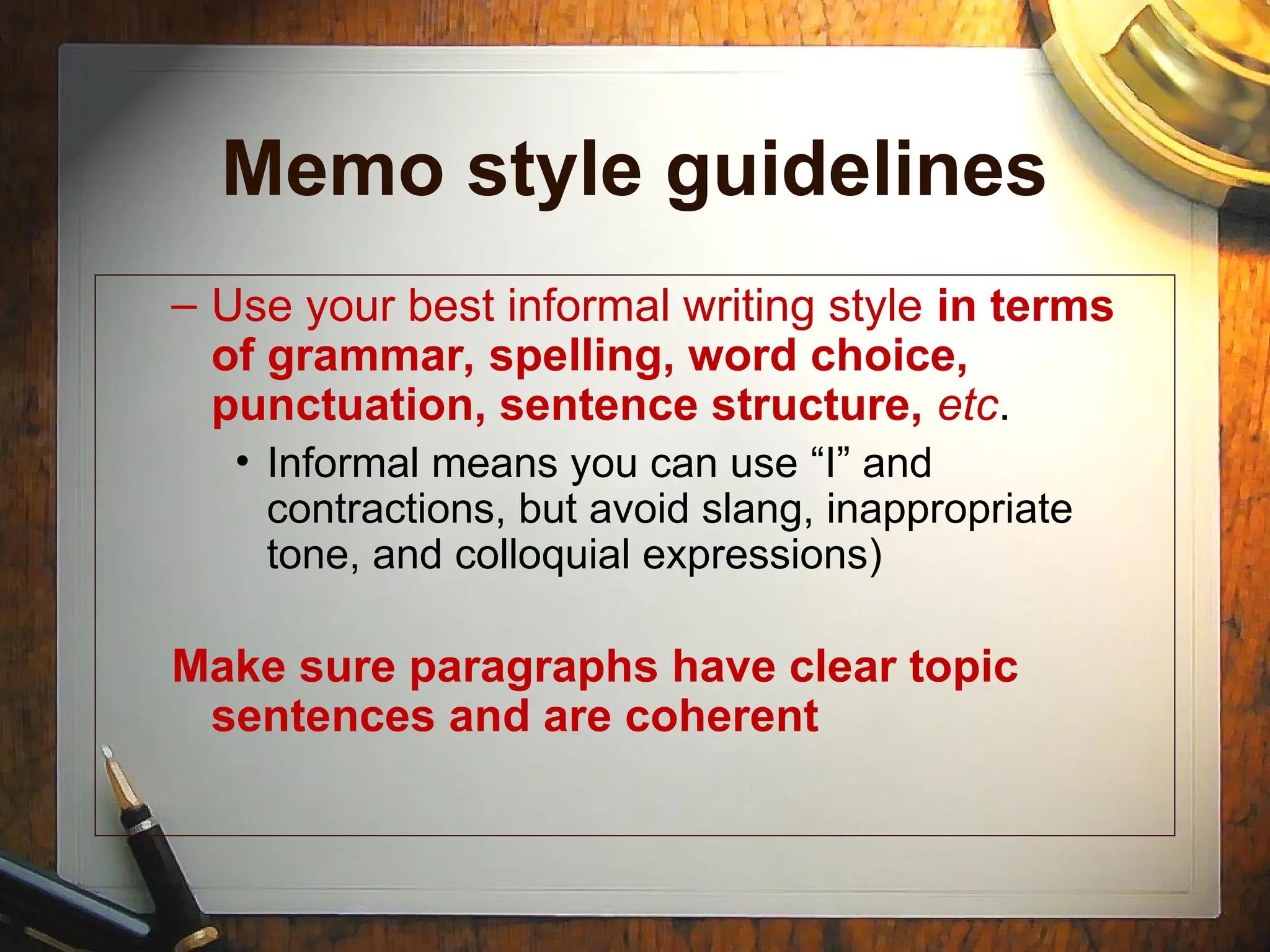 Memo style guidelines

– Use your best informal writing style in terms of grammar, spelling, word choice, punctuation, sentence structure, etc.

• Informal means you can use “I” and contractions, but avoid slang, inappropriate tone, and colloquial expressions)

Make sure paragraphs have clear topic sentences and are coherent